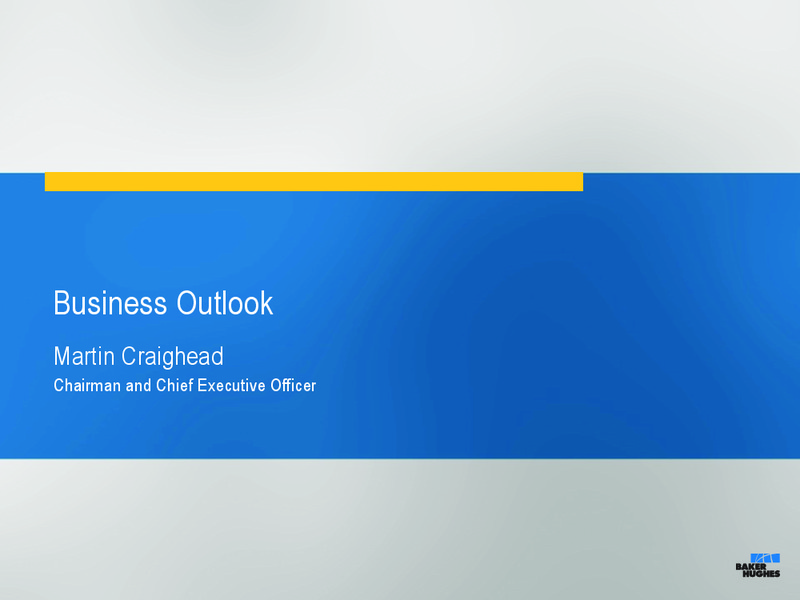 Business Outlook

Martin Craighead

Chairman and Chief Executive Officer

BAKER HUGHES